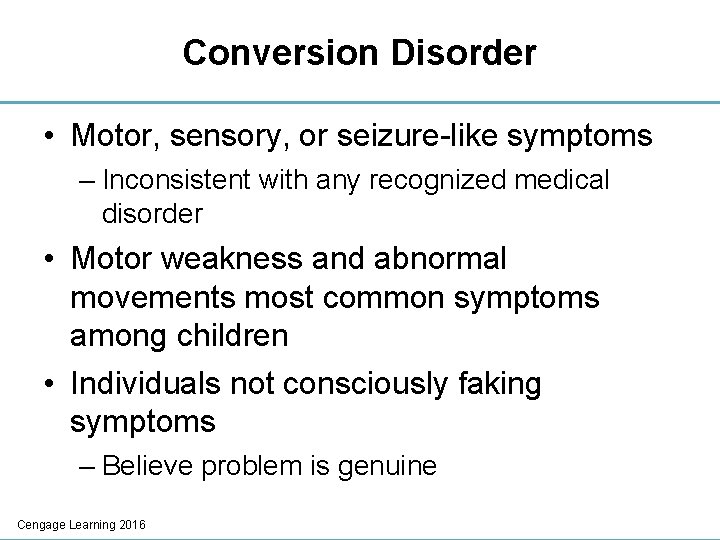 Conversion Disorder

• Motor, sensory, or seizure-like symptoms
– Inconsistent with any recognized medical disorder

• Motor weakness and abnormal movements most common symptoms among children

• Individuals not consciously faking symptoms
– Believe problem is genuine

Cengage Learning 2016